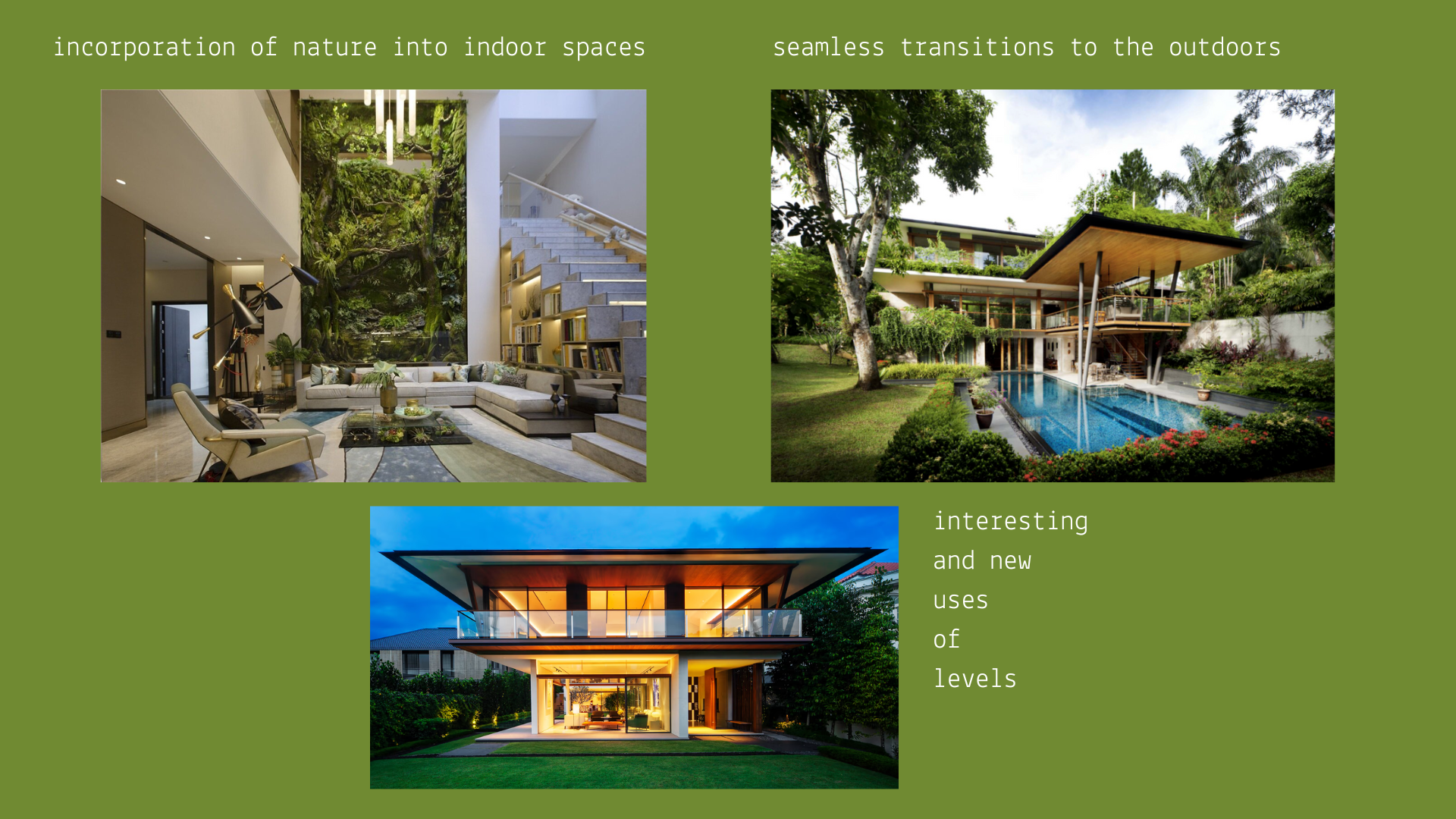 incorporation of nature into indoor spaces

seamless transitions to the outdoors

interesting and new uses of levels